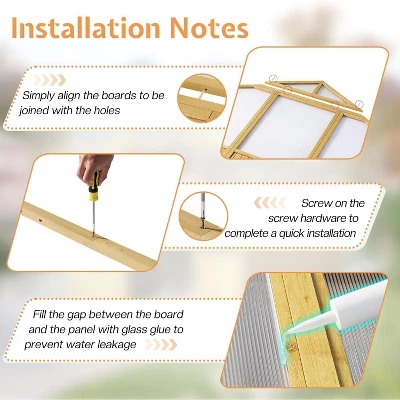 Installation Notes

Simply align the boards to be joined with the holes

Screw on the screw hardware to complete a quick installation

Fill the gap between the board and the panel with glass glue to prevent water leakage